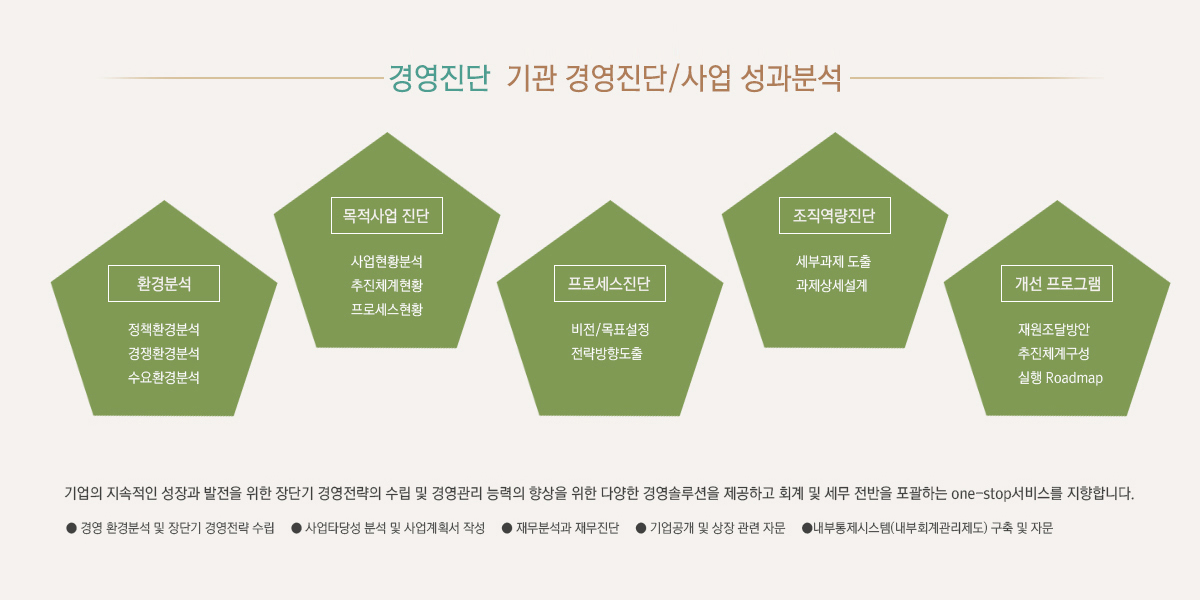 경영진단 기관 경영진단/사업 성과분석

환경분석

정책환경분석
경쟁환경분석
수요환경분석

목적사업 진단

사업현황분석
추진체계현황
프로세스현황

프로세스진단

비전/목표설정
전략방향도출

조직역량진단

세부과제 도출
과제상세설계

개선 프로그램

재원조달방안
추진체계구성
실행 Roadmap

기업의 지속적인 성장과 발전을 위한 장단기 경영전략의 수립 및 경영관리 능력의 향상을 위한 다양한 경영솔루션을 제공하고 회계 및 세무 전반을 포괄하는 one-stop서비스를 지향합니다.

● 경영 환경분석 및 장단기 경영전략 수립 ● 사업타당성 분석 및 사업계획서 작성 ● 재무분석과 재무진단 ● 기업공개 및 상장 관련 자문 ●내부통제시스템(내부회계관리제도) 구축 및 자문